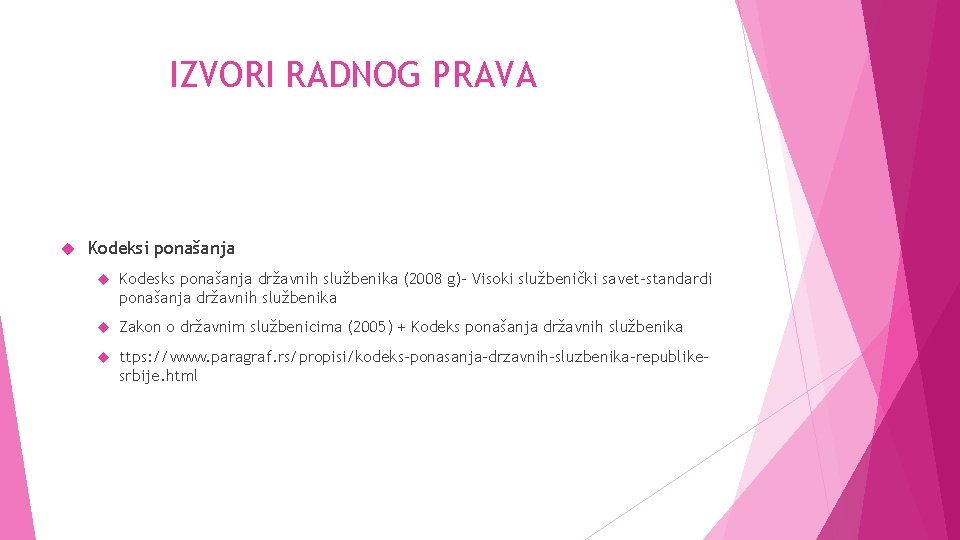 IZVORI RADNOG PRAVA

Kodeksi ponašanja

Kodesks ponašanja državnih službenika (2008 g)- Visoki službenički savet-standardi ponašanja državnih službenika

Zakon o državnim službenicima (2005) + Kodeks ponašanja državnih službenika

ttps://www.paragraf.rs/propisi/kodeks-ponasanja-drzavnih-sluzbenika-republike-srbije.html